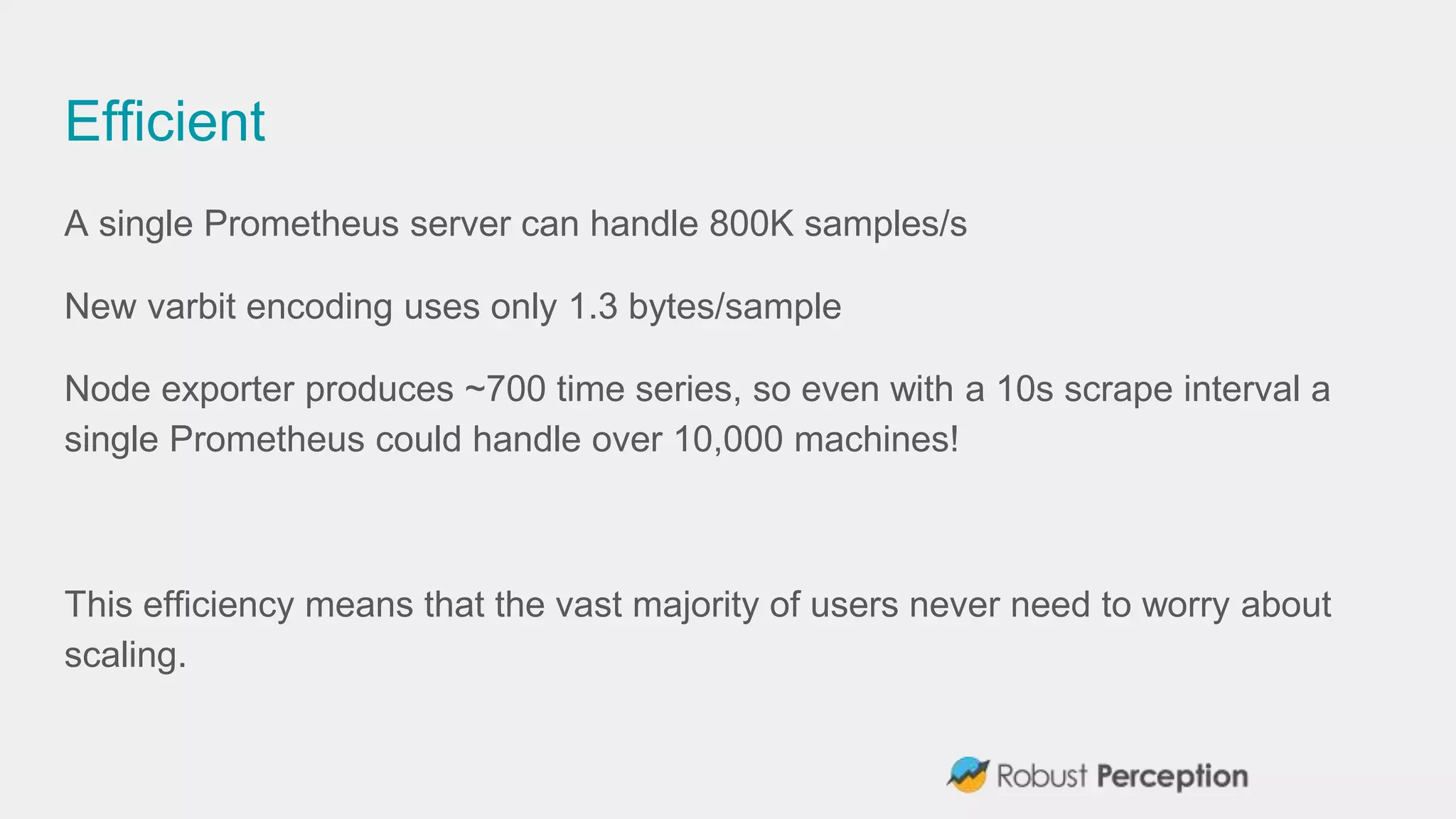 Efficient

A single Prometheus server can handle 800K samples/s

New varbit encoding uses only 1.3 bytes/sample

Node exporter produces ~700 time series, so even with a 10s scrape interval a single Prometheus could handle over 10,000 machines!

This efficiency means that the vast majority of users never need to worry about scaling.

Robust Perception